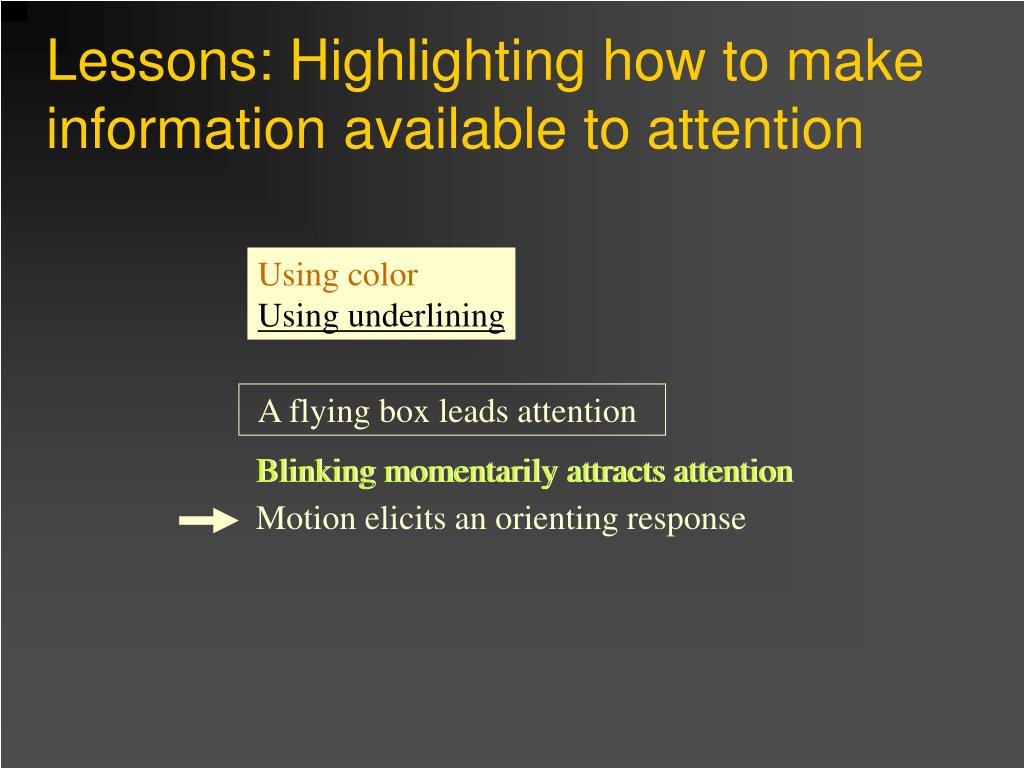 Lessons: Highlighting how to make information available to attention

Using color
Using underlining

A flying box leads attention

Blinking momentarily attracts attention

Motion elicits an orienting response